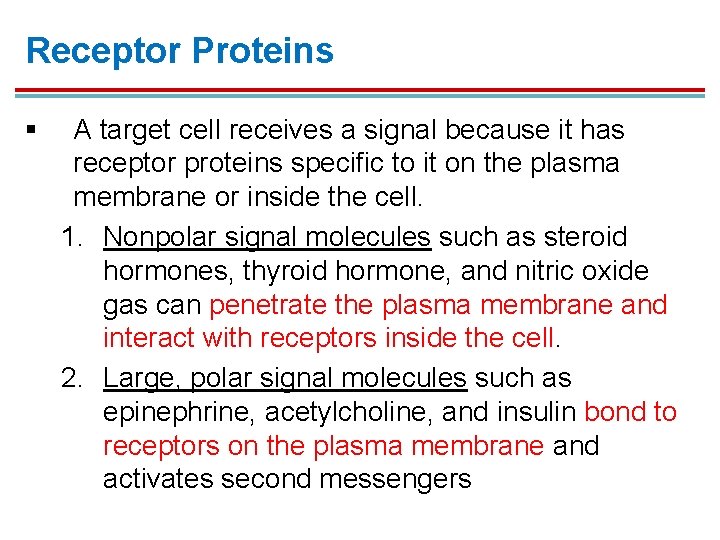 Receptor Proteins

▪ A target cell receives a signal because it has receptor proteins specific to it on the plasma membrane or inside the cell.

1. Nonpolar signal molecules such as steroid hormones, thyroid hormone, and nitric oxide gas can penetrate the plasma membrane and interact with receptors inside the cell.

2. Large, polar signal molecules such as epinephrine, acetylcholine, and insulin bond to receptors on the plasma membrane and activates second messengers